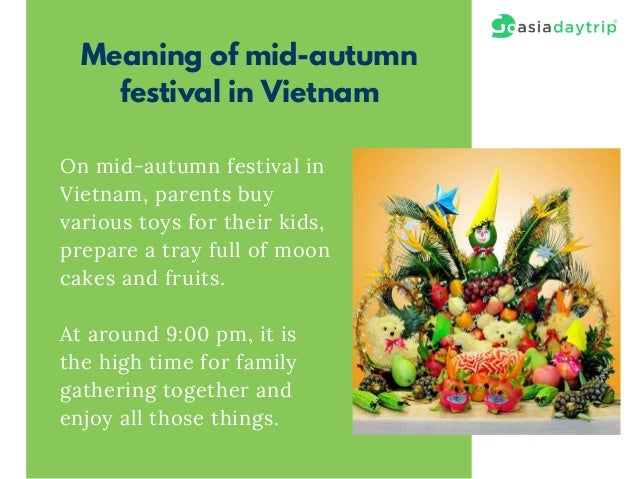 goasiadaytrip®

Meaning of mid-autumn festival in Vietnam

On mid-autumn festival in Vietnam, parents buy various toys for their kids, prepare a tray full of moon cakes and fruits.

At around 9:00 pm, it is the high time for family gathering together and enjoy all those things.